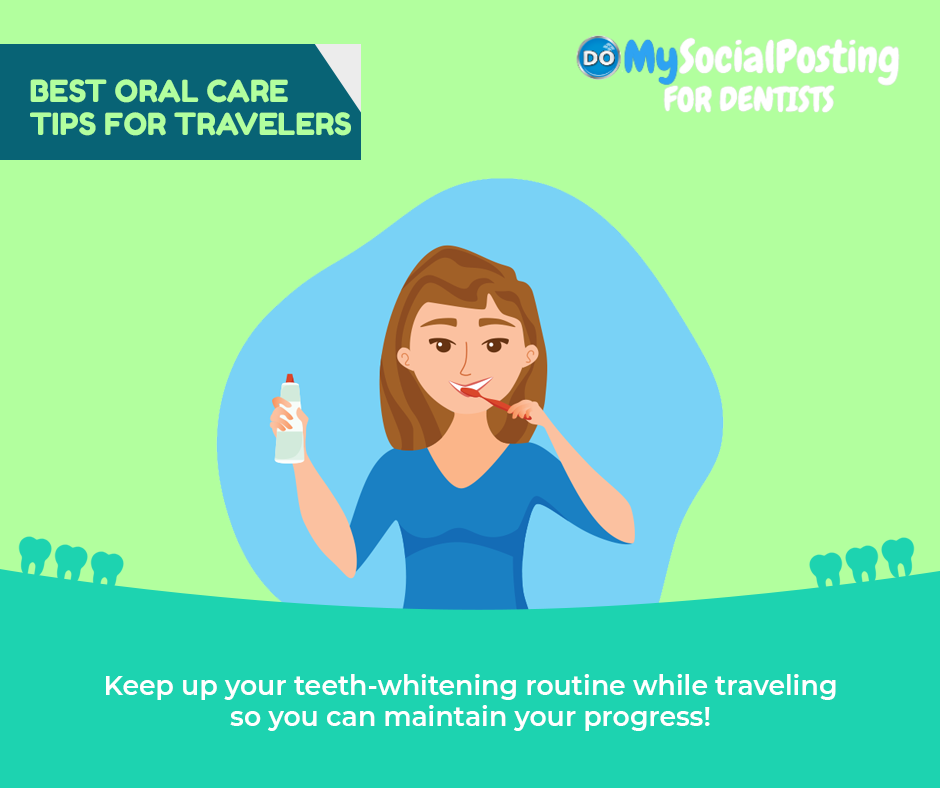 BEST ORAL CARE TIPS FOR TRAVELERS

DO MySocialPosting FOR DENTISTS

Keep up your teeth-whitening routine while traveling so you can maintain your progress!